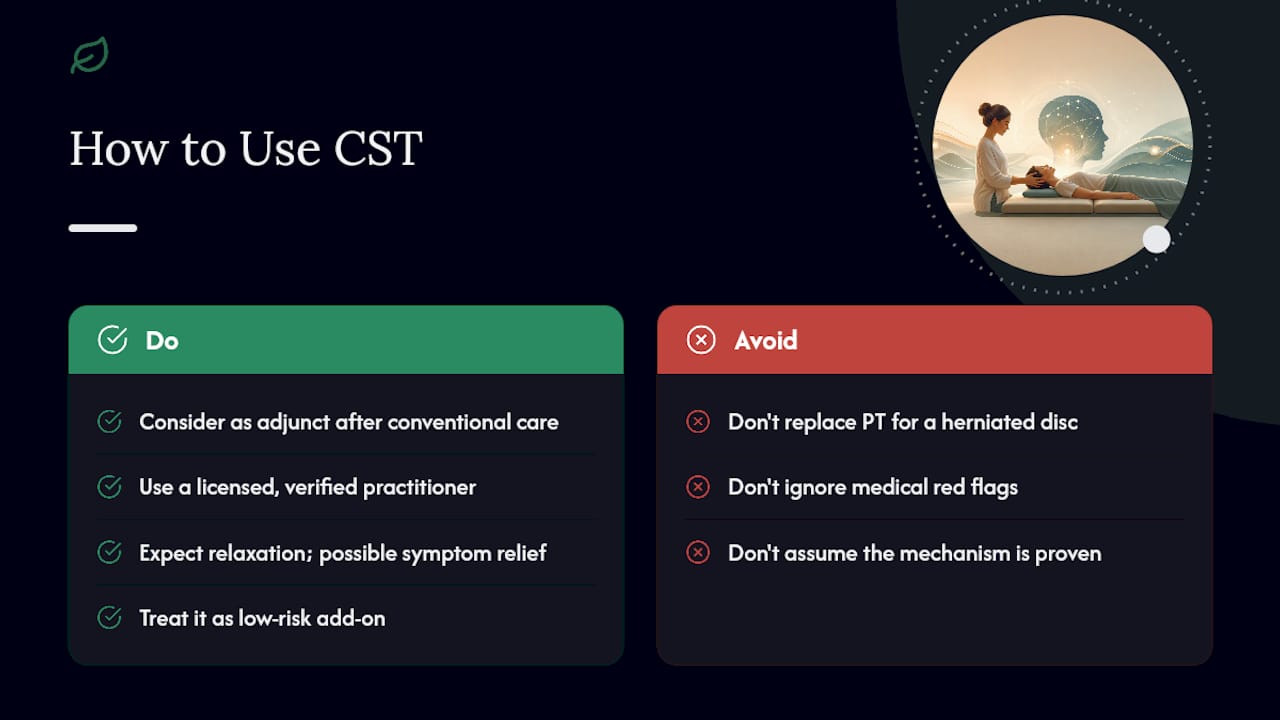 How to Use CST

Do

Consider as adjunct after conventional care

Use a licensed, verified practitioner

Expect relaxation; possible symptom relief

Treat it as low-risk add-on

Avoid

Don't replace PT for a herniated disc

Don't ignore medical red flags

Don't assume the mechanism is proven